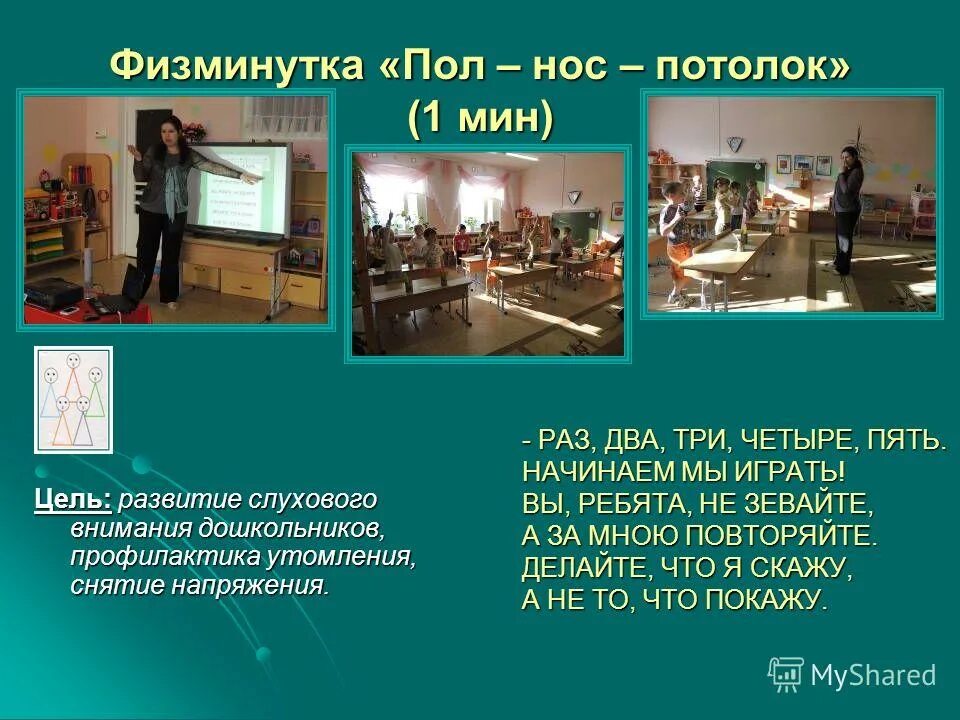 Физминутка «Пол – нос – потолок» (1 мин)

Цель: развитие слухового внимания дошкольников, профилактика утомления, снятие напряжения.

- РАЗ, ДВА, ТРИ, ЧЕТЫРЕ, ПЯТЬ.
НАЧИНАЕМ МЫ ИГРАТЬ!
ВЫ, РЕБЯТА, НЕ ЗЕВАЙТЕ,
А ЗА МНОЮ ПОВТОРЯЙТЕ.
ДЕЛАЙТЕ, ЧТО Я СКАЖУ,
А НЕ ТО, ЧТО ПОКАЖУ.

MyShared